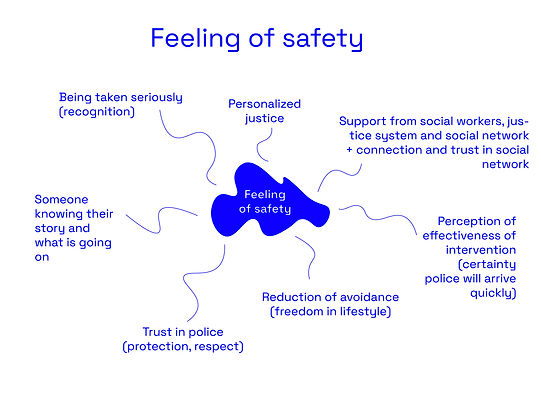 Feeling of safety

Being taken seriously (recognition)

Personalized justice

Support from social workers, justice system and social network + connection and trust in social network

Feeling of safety

Someone knowing their story and what is going on

Perception of effectiveness of intervention (certainty police will arrive quickly)

Reduction of avoidance (freedom in lifestyle)

Trust in police (protection, respect)